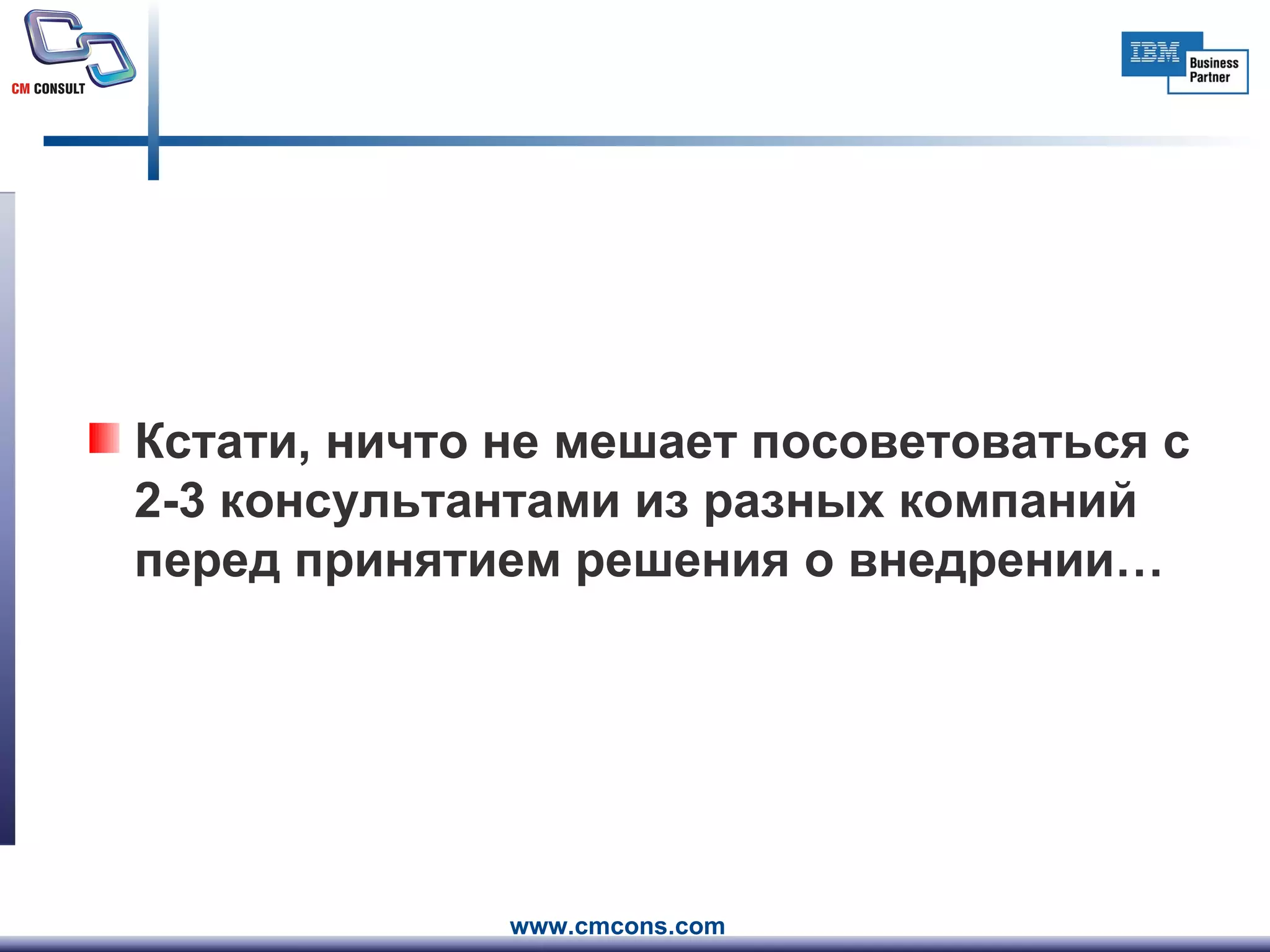 CM CONSULT

IBM Business Partner

Кстати, ничто не мешает посоветоваться с 2-3 консультантами из разных компаний перед принятием решения о внедрении…

www.cmcons.com